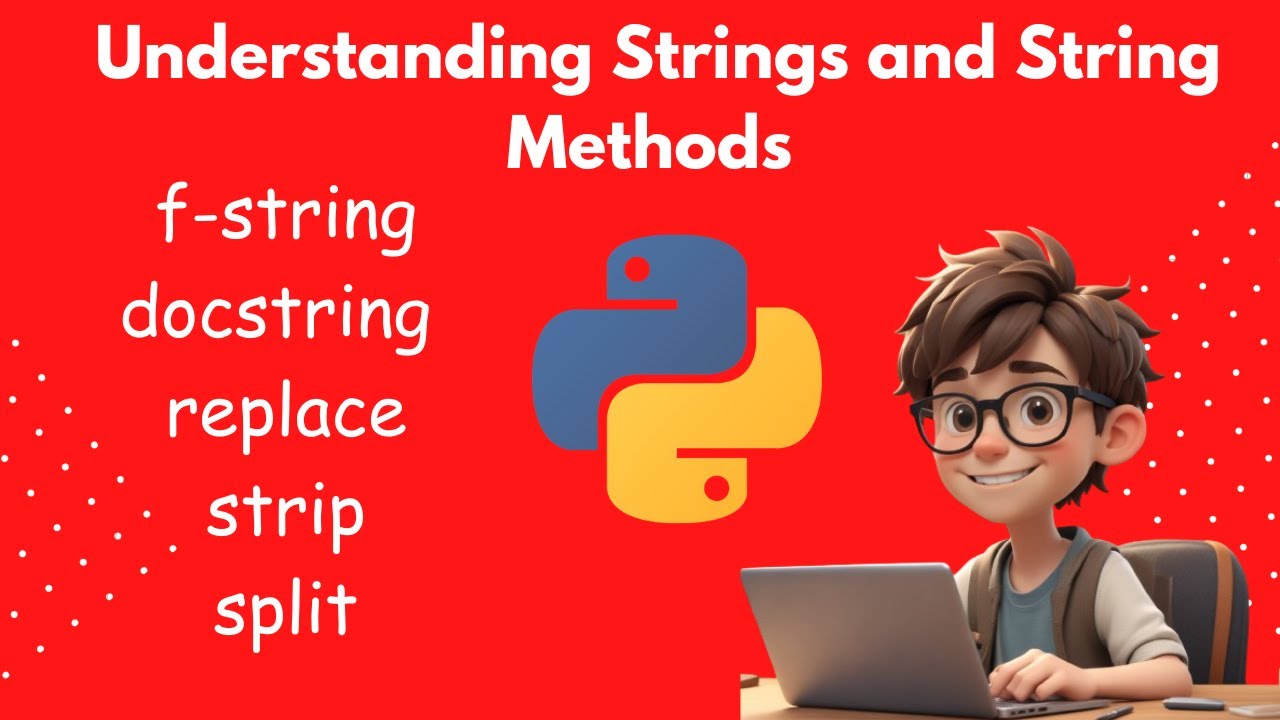 Understanding Strings and String Methods

f-string
docstring
replace
strip
split